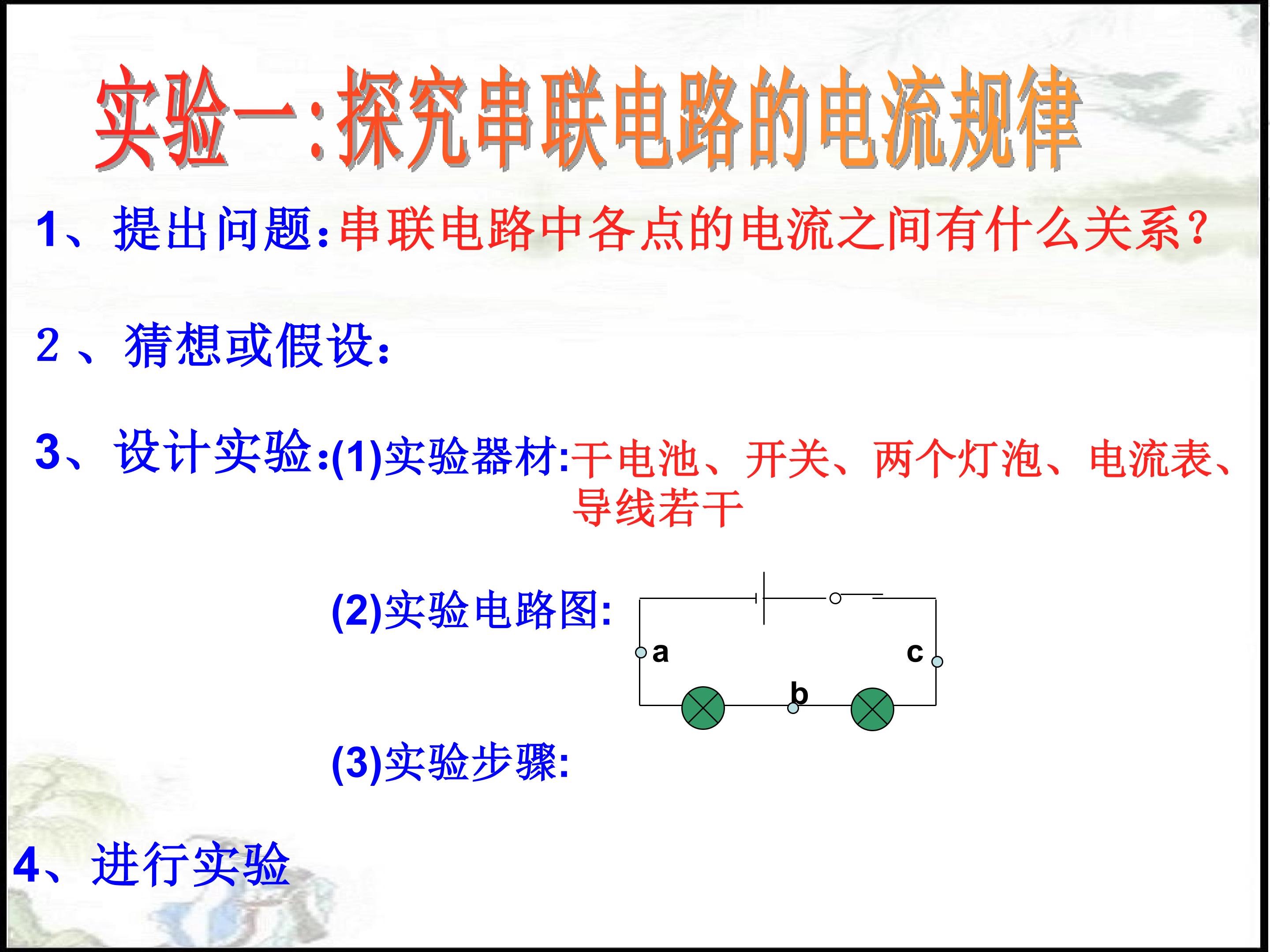 实验一:探究串联电路的电流规律

1、提出问题:串联电路中各点的电流之间有什么关系?

2、猜想或假设:

3、设计实验:(1)实验器材:干电池、开关、两个灯泡、电流表、导线若干

(2)实验电路图:

a

c

b

(3)实验步骤:

4、进行实验